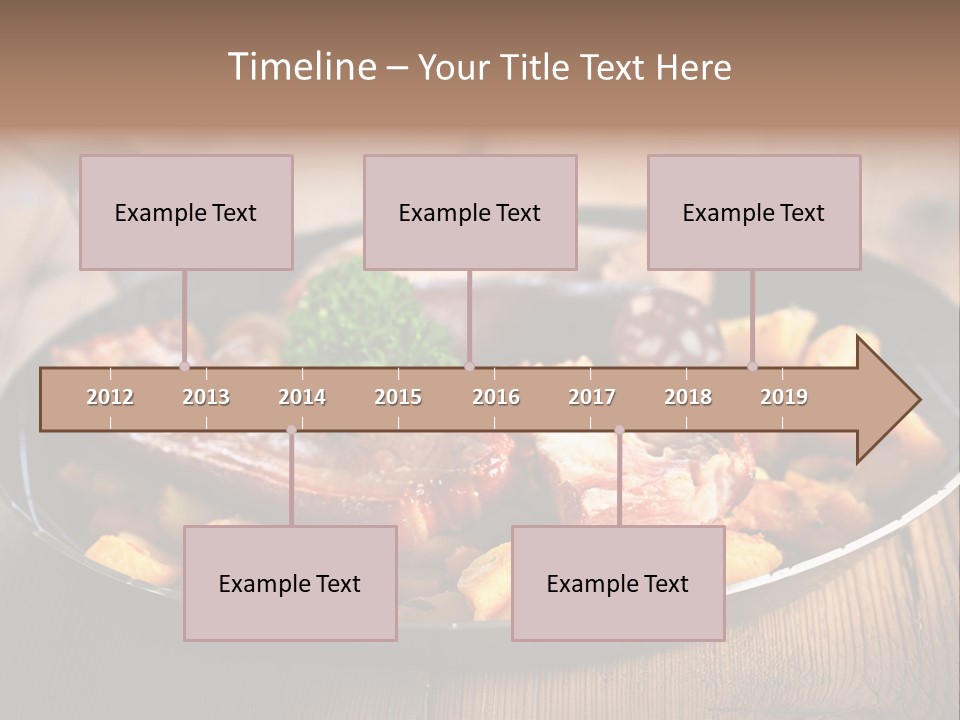 Timeline – Your Title Text Here

Example Text

Example Text

Example Text

2012 2013 2014 2015 2016 2017 2018 2019

Example Text

Example Text